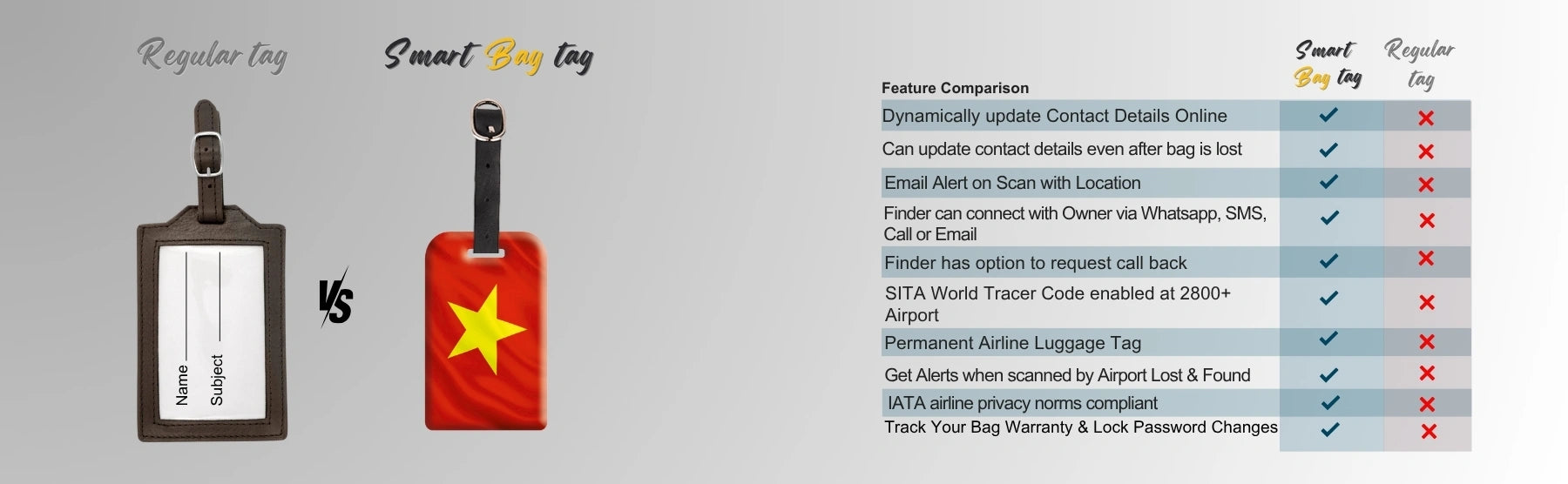 Regular tag

Smart Bag tag

Name

Subject

VS

| Feature Comparison | Smart Bag tag | Regular tag |
|---|---|---|
| Dynamically update Contact Details Online | ✓ | ✗ |
| Can update contact details even after bag is lost | ✓ | ✗ |
| Email Alert on Scan with Location | ✓ | ✗ |
| Finder can connect with Owner via Whatsapp, SMS, Call or Email | ✓ | ✗ |
| Finder has option to request call back | ✓ | ✗ |
| SITA World Tracer Code enabled at 2800+ Airport | ✓ | ✗ |
| Permanent Airline Luggage Tag | ✓ | ✗ |
| Get Alerts when scanned by Airport Lost & Found | ✓ | ✗ |
| IATA airline privacy norms compliant | ✓ | ✗ |
| Track Your Bag Warranty & Lock Password Changes | ✓ | ✗ |